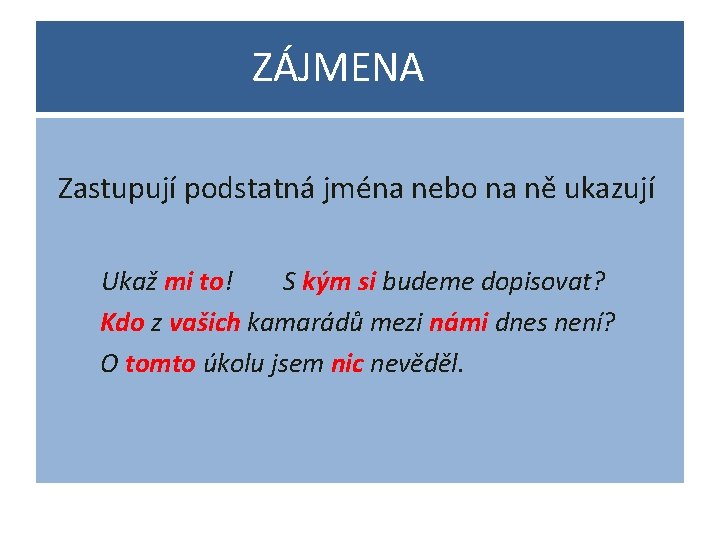 ZÁJMENA

Zastupují podstatná jména nebo na ně ukazují

Ukaž mi to! S kým si budeme dopisovat?
Kdo z vašich kamarádů mezi námi dnes není?
O tomto úkolu jsem nic nevěděl.